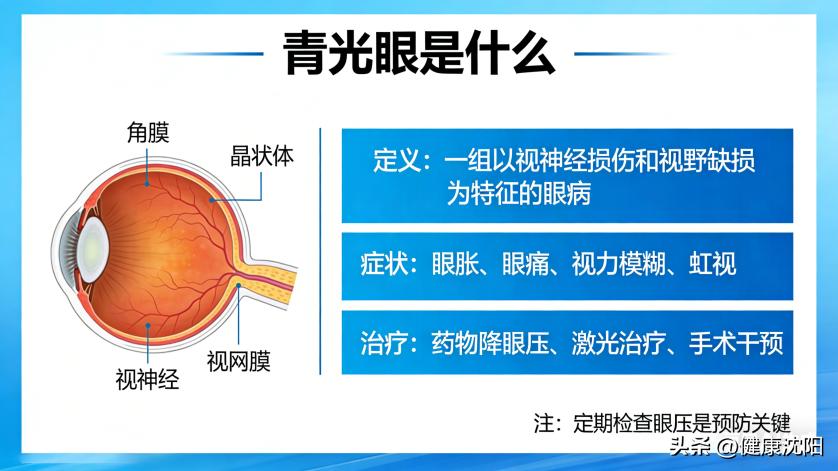 青光眼是什么

角膜

晶状体

视神经

视网膜

定义：一组以视神经损伤和视野缺损为特征的眼病

症状：眼胀、眼痛、视力模糊、虹视

治疗：药物降眼压、激光治疗、手术干预

注：定期检查眼压是预防关键

头条 @健康沈阳